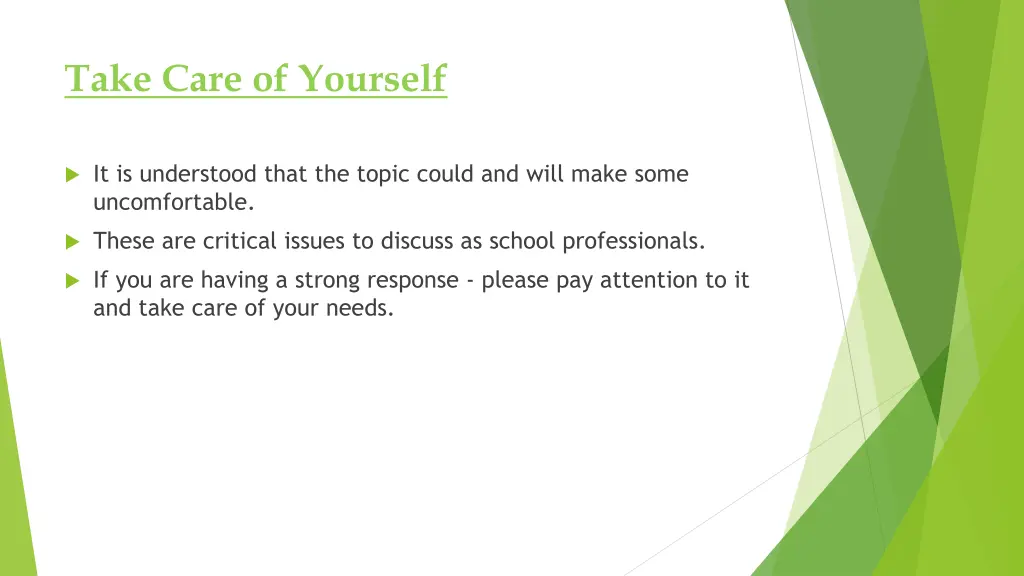 Take Care of Yourself

It is understood that the topic could and will make some uncomfortable.

These are critical issues to discuss as school professionals.

If you are having a strong response - please pay attention to it and take care of your needs.